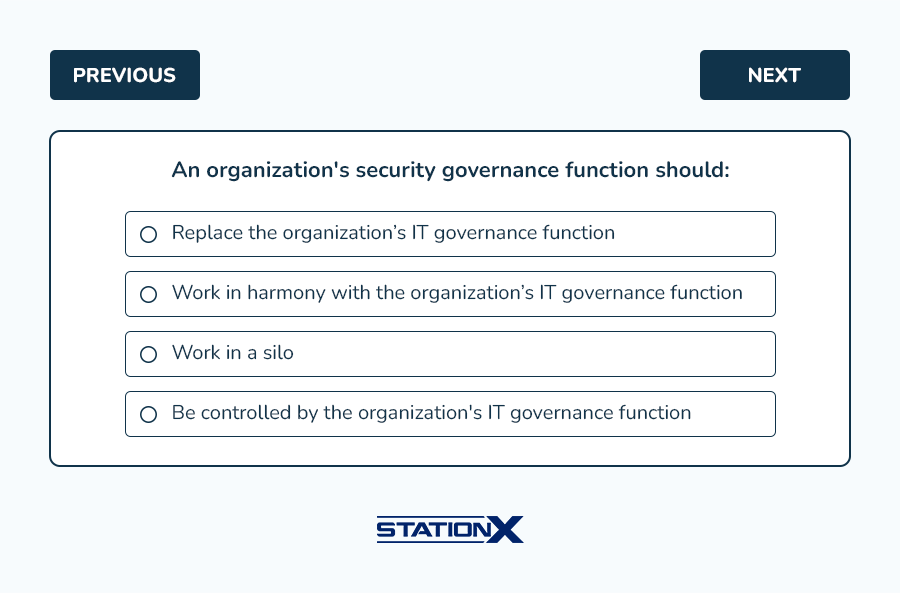 PREVIOUS

NEXT

An organization's security governance function should:

Replace the organization’s IT governance function

Work in harmony with the organization’s IT governance function

Work in a silo

Be controlled by the organization's IT governance function

STATIONX